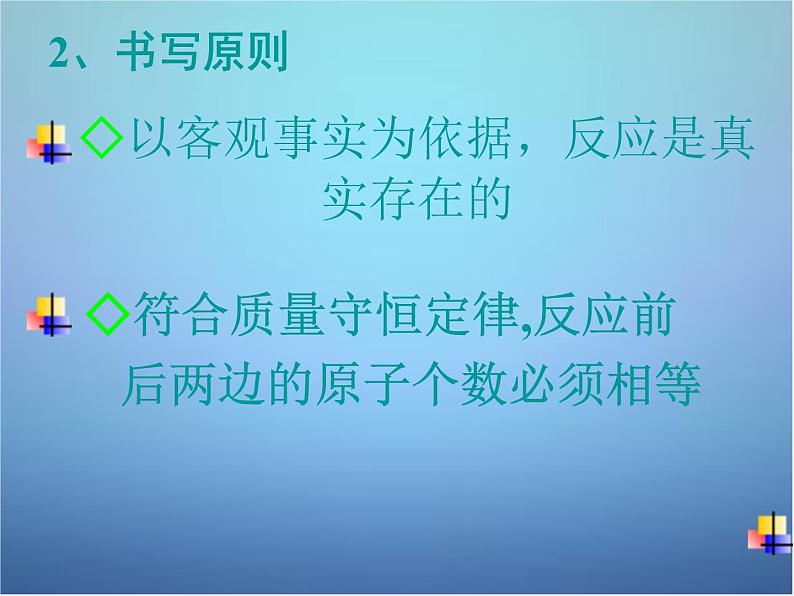 2、书写原则

◇以客观事实为依据，反应是真实存在的

◇符合质量守恒定律,反应前后两边的原子个数必须相等